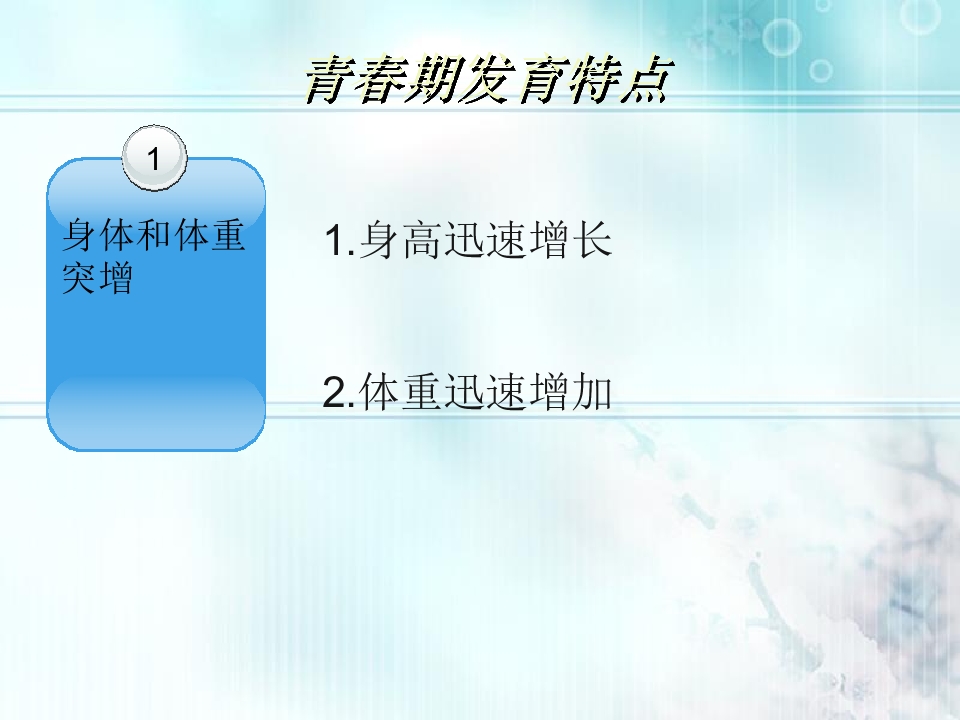 青春期发育特点

1

身体和体重突增

1.身高迅速增长

2.体重迅速增加